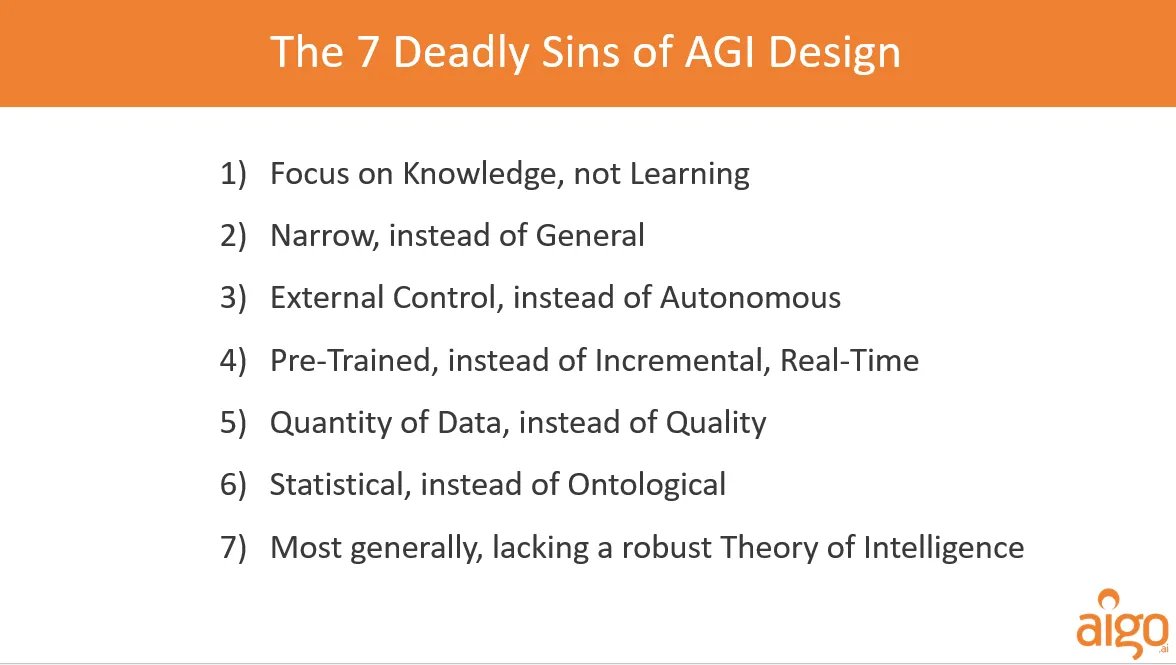 The 7 Deadly Sins of AGI Design

1) Focus on Knowledge, not Learning

2) Narrow, instead of General

3) External Control, instead of Autonomous

4) Pre-Trained, instead of Incremental, Real-Time

5) Quantity of Data, instead of Quality

6) Statistical, instead of Ontological

7) Most generally, lacking a robust Theory of Intelligence

aigo .ai